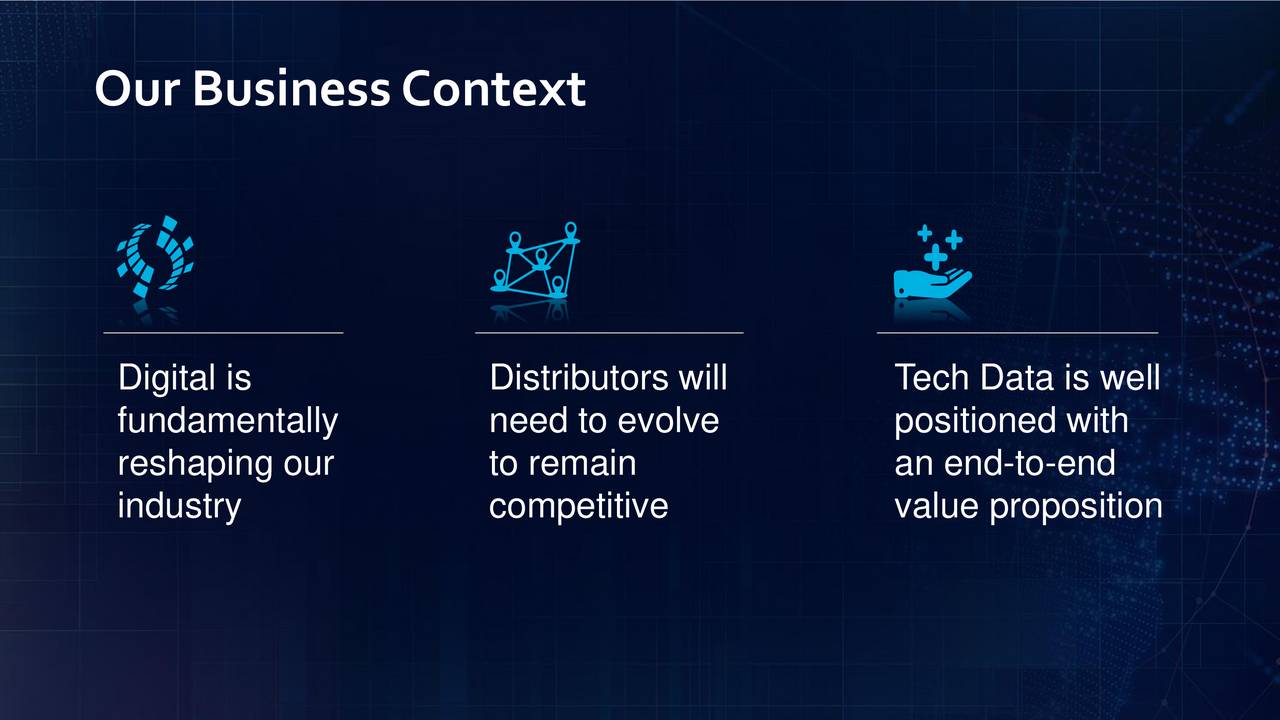 Our Business Context

Digital is fundamentally reshaping our industry

Distributors will need to evolve to remain competitive

Tech Data is well positioned with an end-to-end value proposition